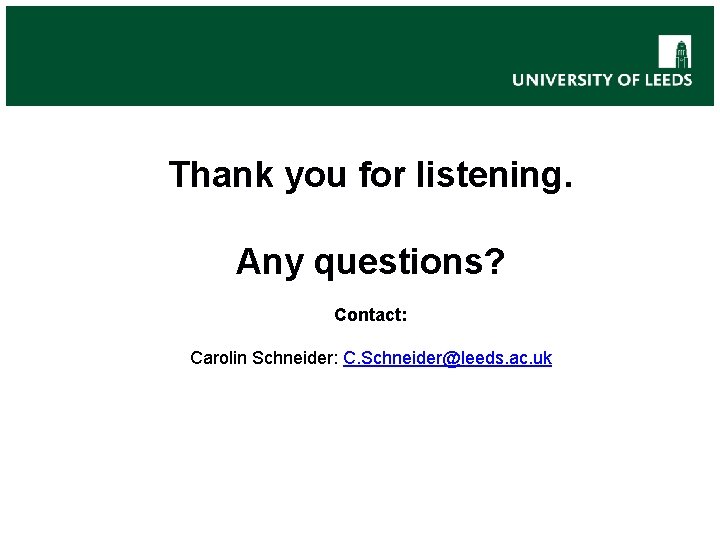 UNIVERSITY OF LEEDS

Thank you for listening.

Any questions?

Contact:

Carolin Schneider: C.Schneider@leeds.ac.uk